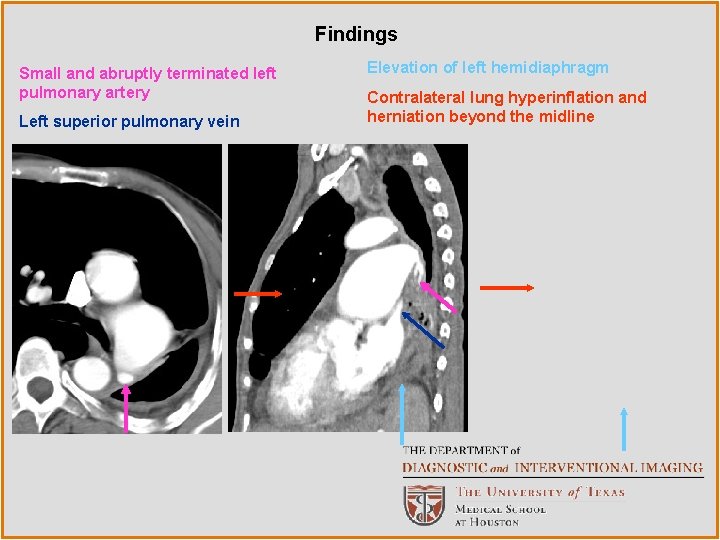 Findings

Small and abruptly terminated left pulmonary artery

Left superior pulmonary vein

Elevation of left hemidiaphragm

Contralateral lung hyperinflation and herniation beyond the midline

THE DEPARTMENT of
DIAGNOSTIC and INTERVENTIONAL IMAGING

THE UNIVERSITY of TEXAS
MEDICAL SCHOOL
AT HOUSTON